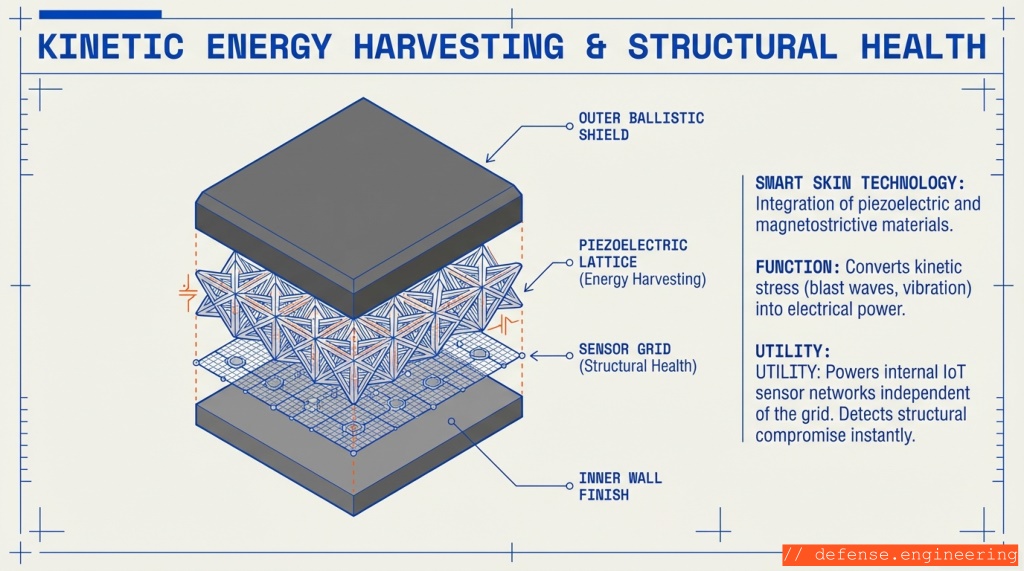 KINETIC ENERGY HARVESTING & STRUCTURAL HEALTH

OUTER BALLISTIC SHIELD

PIEZOELECTRIC LATTICE (Energy Harvesting)

SENSOR GRID (Structural Health)

INNER WALL FINISH

SMART SKIN TECHNOLOGY: Integration of piezoelectric and magnetostrictive materials.

FUNCTION: Converts kinetic stress (blast waves, vibration) into electrical power.

UTILITY:
UTILITY: Powers internal IoT sensor networks independent of the grid. Detects structural compromise instantly.

// defense.engineering